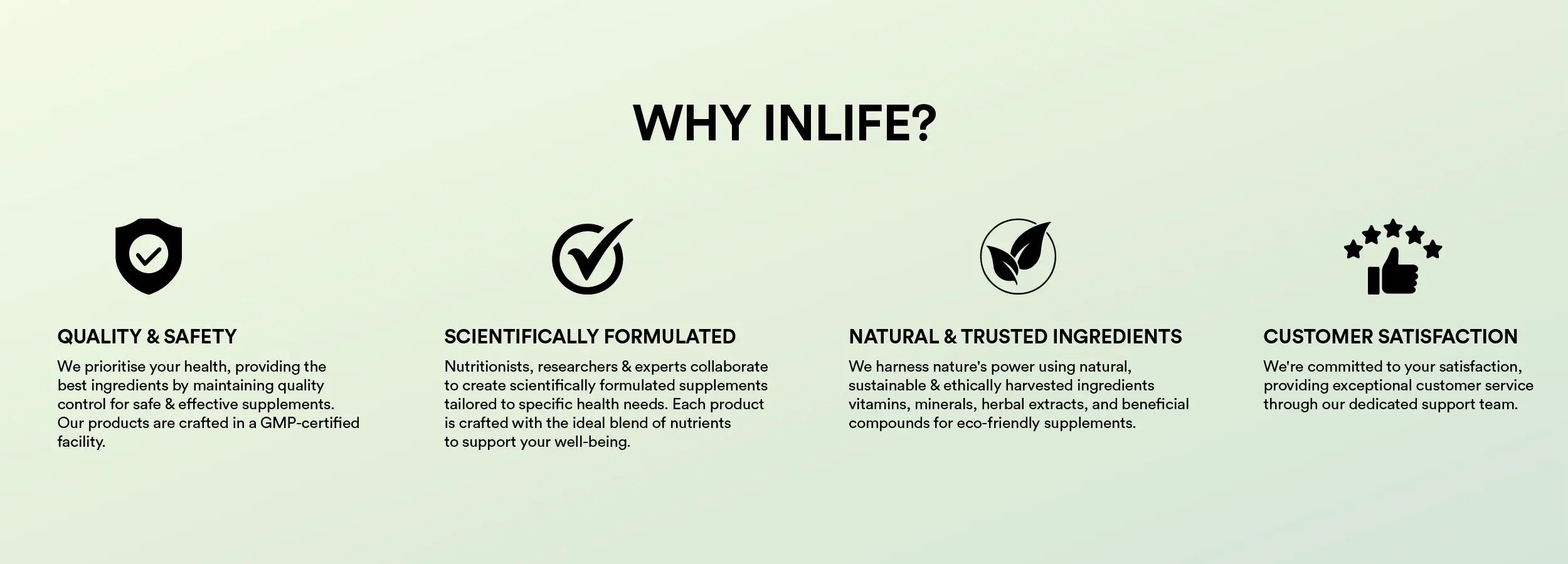 WHY INLIFE?

QUALITY & SAFETY

We prioritise your health, providing the best ingredients by maintaining quality control for safe & effective supplements. Our products are crafted in a GMP-certified facility.

SCIENTIFICALLY FORMULATED

Nutritionists, researchers & experts collaborate to create scientifically formulated supplements tailored to specific health needs. Each product is crafted with the ideal blend of nutrients to support your well-being.

NATURAL & TRUSTED INGREDIENTS

We harness nature's power using natural, sustainable & ethically harvested ingredients vitamins, minerals, herbal extracts, and beneficial compounds for eco-friendly supplements.

CUSTOMER SATISFACTION

We're committed to your satisfaction, providing exceptional customer service through our dedicated support team.